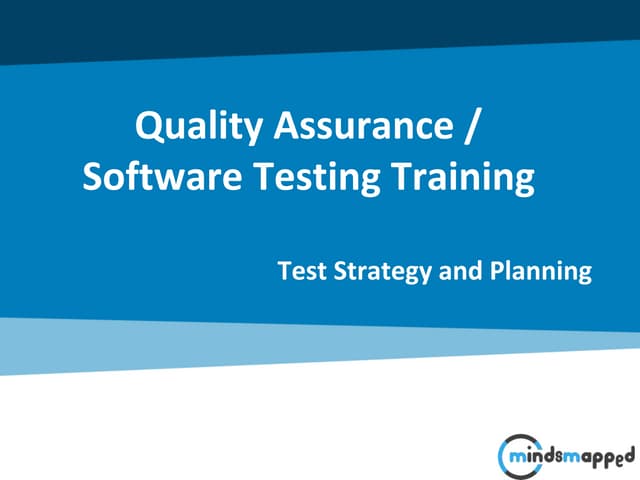 Quality Assurance / Software Testing Training

Test Strategy and Planning

mindsmapped